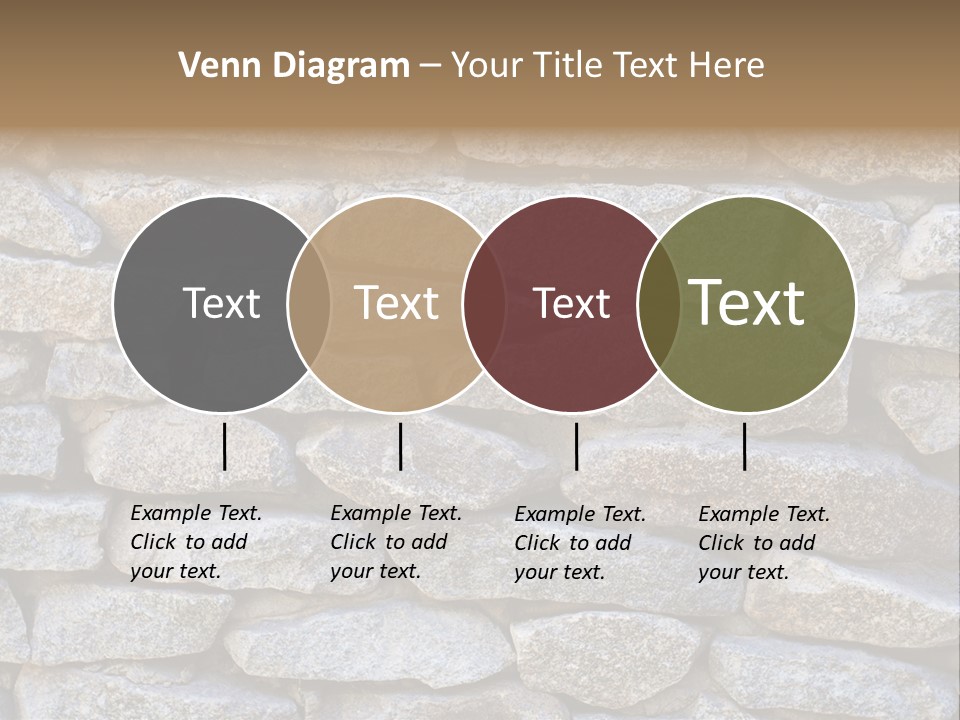 Venn Diagram – Your Title Text Here

Text

Text

Text

Text

Example Text. Click to add your text.

Example Text. Click to add your text.

Example Text. Click to add your text.

Example Text. Click to add your text.